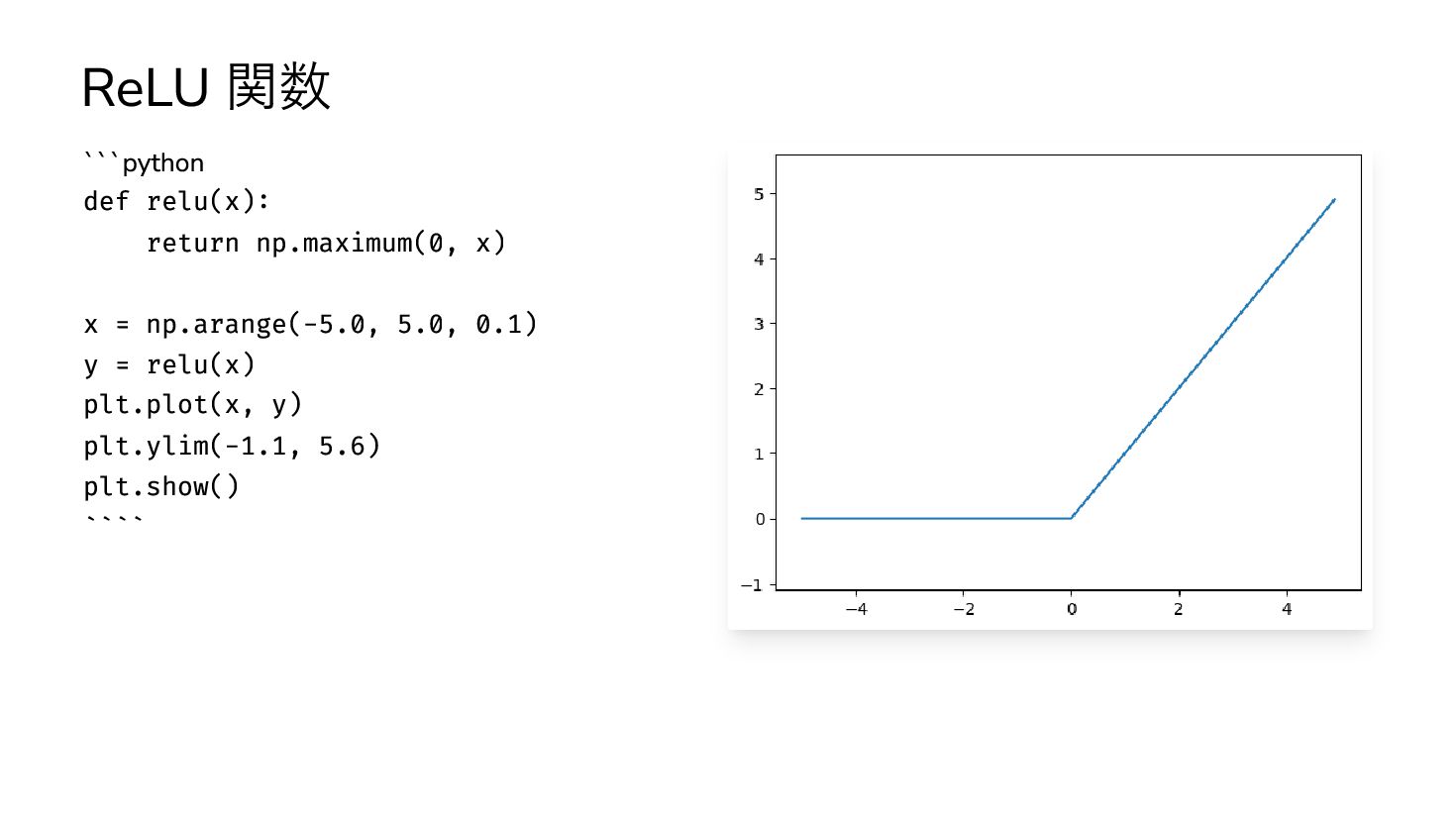 ReLU 関数

```python
def relu(x):
    return np.maximum(0, x)

x = np.arange(-5.0, 5.0, 0.1)
y = relu(x)
plt.plot(x, y)
plt.ylim(-1.1, 5.6)
plt.show()
````

5
4
3
2
1
0
−1
−4
−2
0
2
4